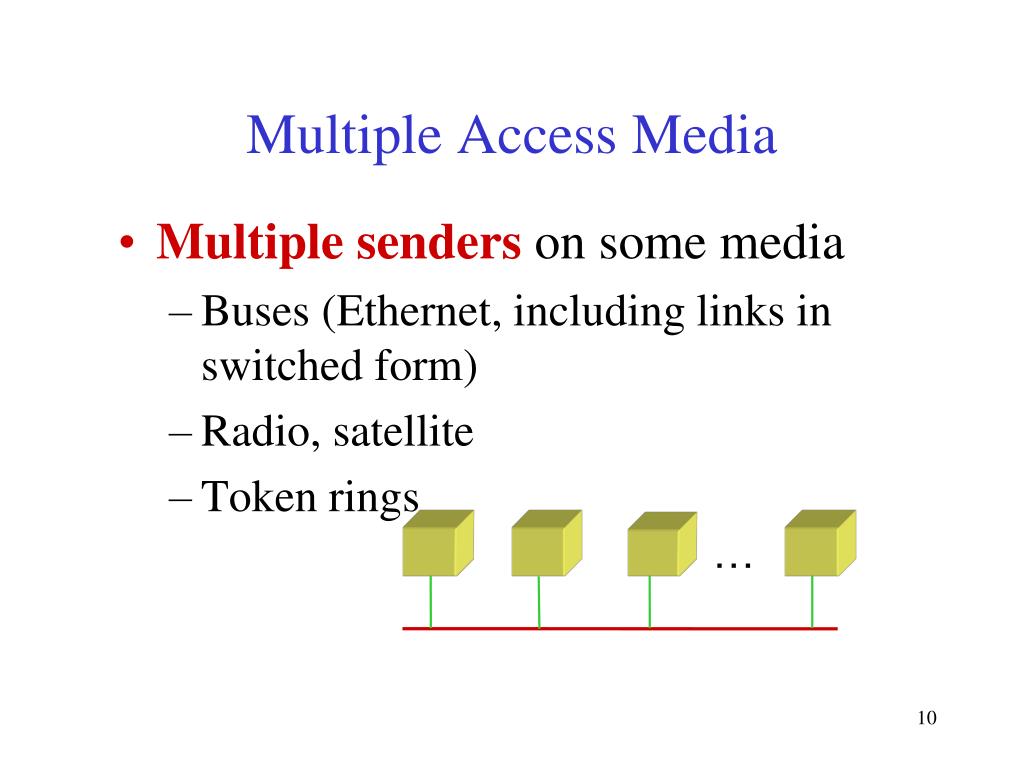 Multiple Access Media

• Multiple senders on some media
 – Buses (Ethernet, including links in switched form)
 – Radio, satellite
 – Token rings

…

10